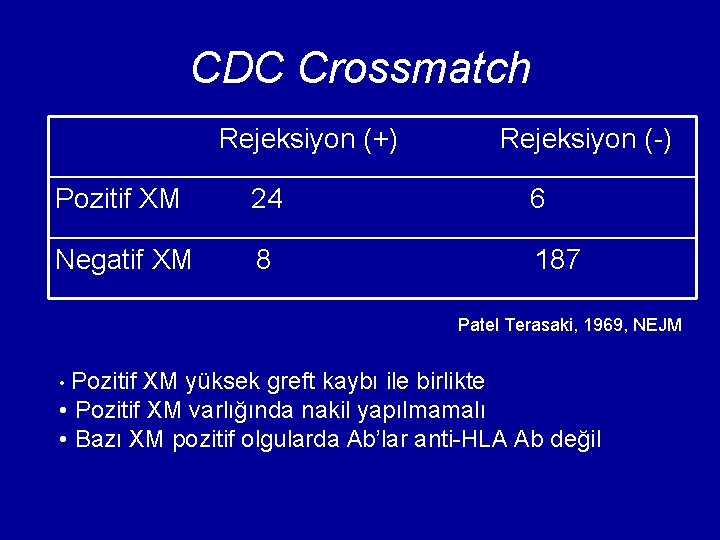 CDC Crossmatch

|  | Rejeksiyon (+) | Rejeksiyon (-) |
|---|---|---|
| Pozitif XM | 24 | 6 |
| Negatif XM | 8 | 187 |

Patel Terasaki, 1969, NEJM

• Pozitif XM yüksek greft kaybı ile birlikte
• Pozitif XM varlığında nakil yapılmamalı
• Bazı XM pozitif olgularda Ab'lar anti-HLA Ab değil